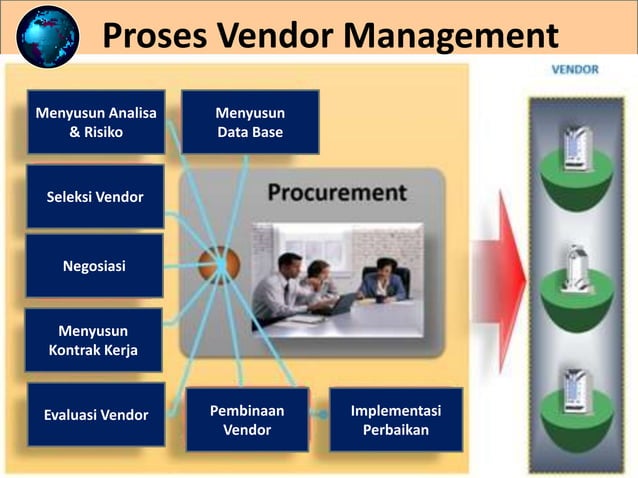 Proses Vendor Management

VENDOR

Menyusun Analisa & Risiko

Menyusun Data Base

Seleksi Vendor

Procurement

Negosiasi

Menyusun Kontrak Kerja

Evaluasi Vendor

Pembinaan Vendor

Implementasi Perbaikan